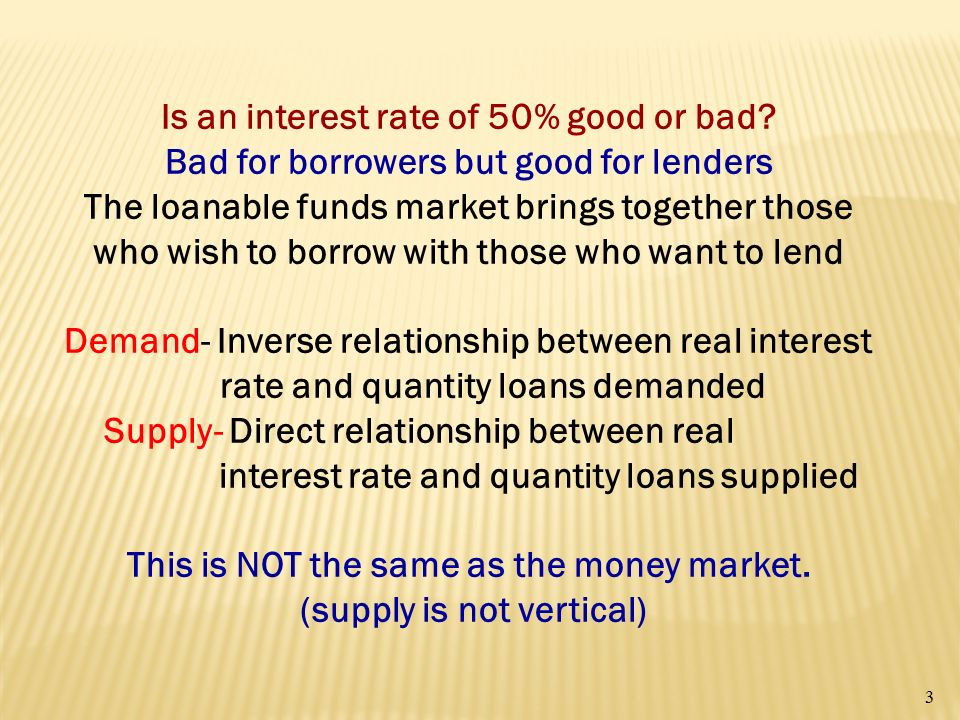 Is an interest rate of 50% good or bad?
Bad for borrowers but good for lenders
The loanable funds market brings together those who wish to borrow with those who want to lend

Demand- Inverse relationship between real interest rate and quantity loans demanded
Supply- Direct relationship between real interest rate and quantity loans supplied

This is NOT the same as the money market.
(supply is not vertical)

3